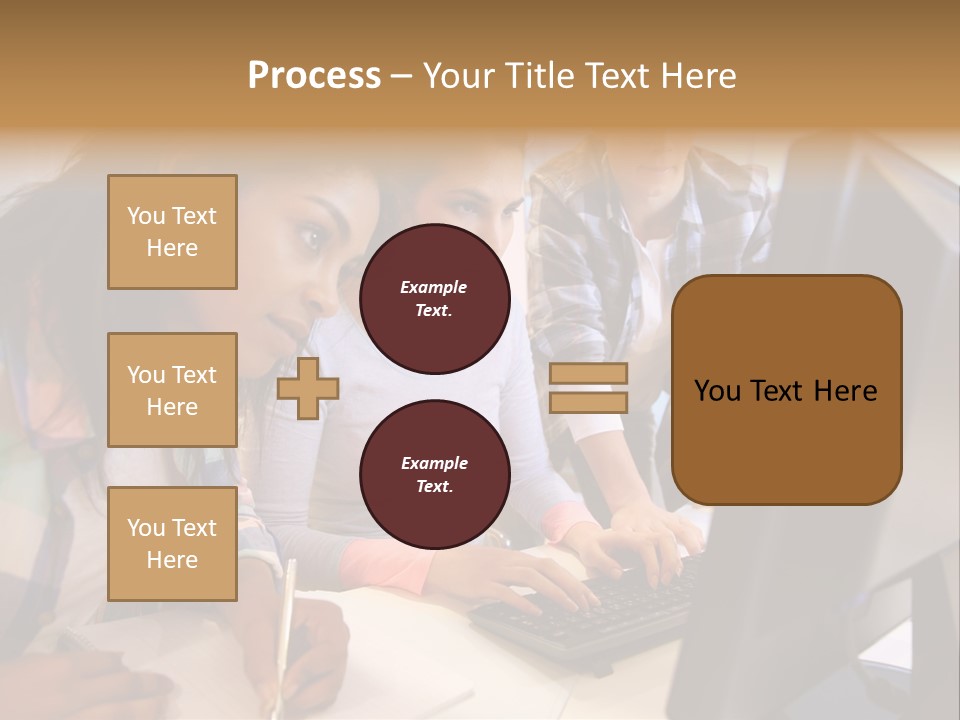 Process – Your Title Text Here

You Text Here

You Text Here

You Text Here

Example Text.

Example Text.

You Text Here